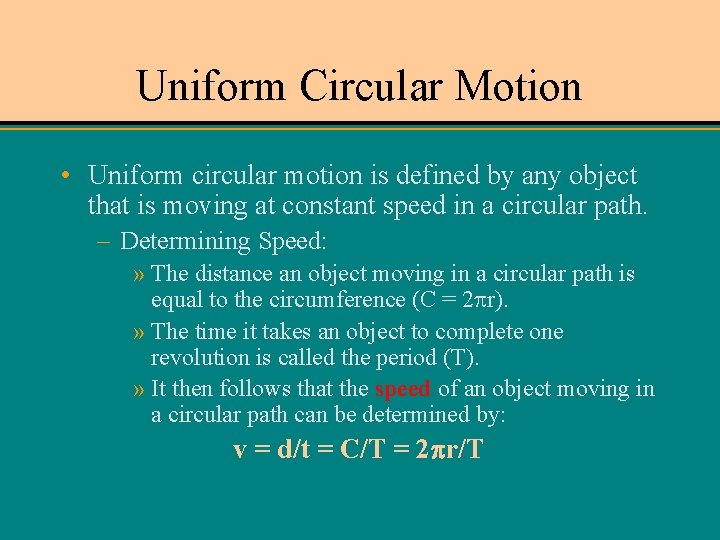 Uniform Circular Motion

• Uniform circular motion is defined by any object that is moving at constant speed in a circular path.

– Determining Speed:

» The distance an object moving in a circular path is equal to the circumference ($C = 2\pi r$).

» The time it takes an object to complete one revolution is called the period (T).

» It then follows that the speed of an object moving in a circular path can be determined by:

$v = d/t = C/T = 2\pi r/T$